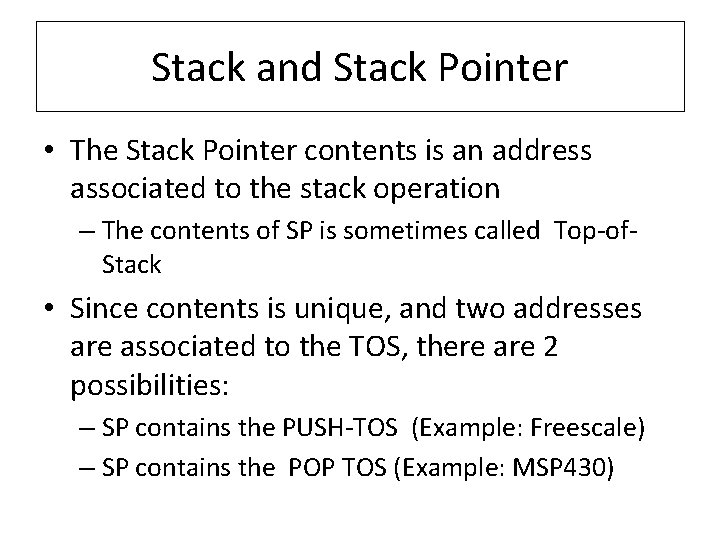 Stack and Stack Pointer

• The Stack Pointer contents is an address associated to the stack operation
– The contents of SP is sometimes called Top-of-Stack

• Since contents is unique, and two addresses are associated to the TOS, there are 2 possibilities:
– SP contains the PUSH-TOS (Example: Freescale)
– SP contains the POP TOS (Example: MSP430)